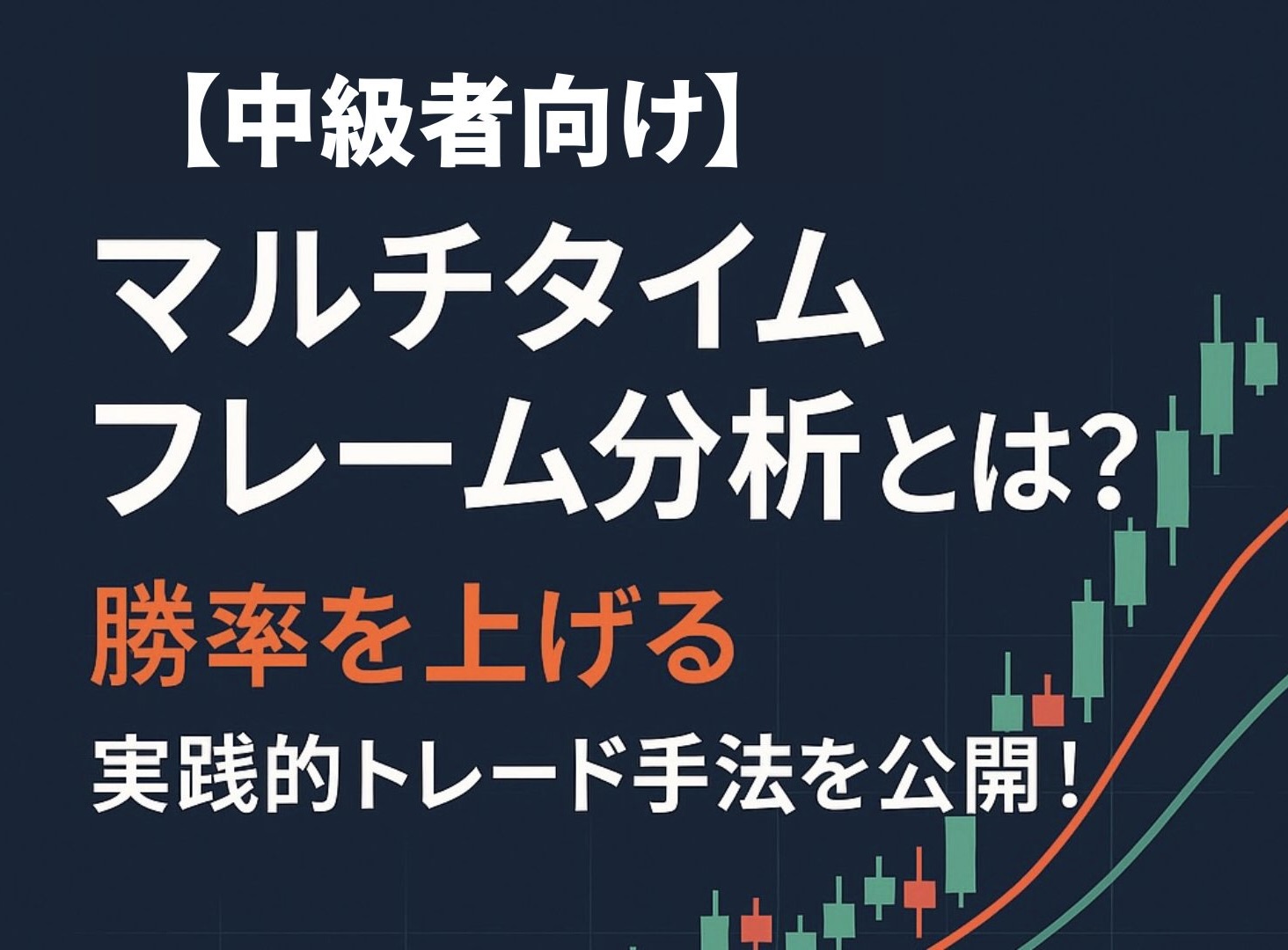 【中級者向け】

マルチタイムフレーム分析とは?

勝率を上げる

実践的トレード手法を公開！